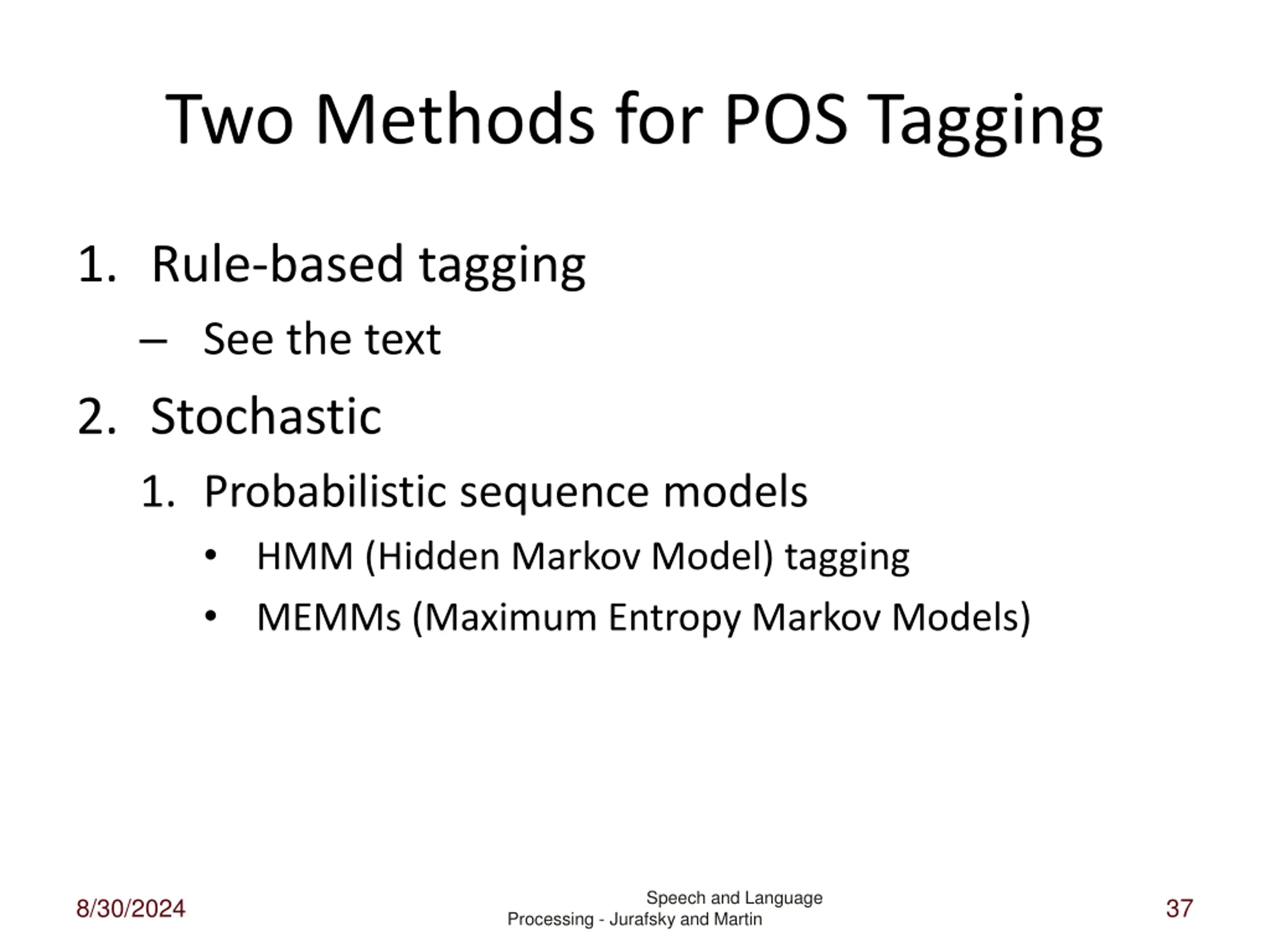 Two Methods for POS Tagging

1. Rule-based tagging
– See the text

2. Stochastic
1. Probabilistic sequence models
• HMM (Hidden Markov Model) tagging
• MEMMs (Maximum Entropy Markov Models)

8/30/2024

Speech and Language Processing - Jurafsky and Martin

37